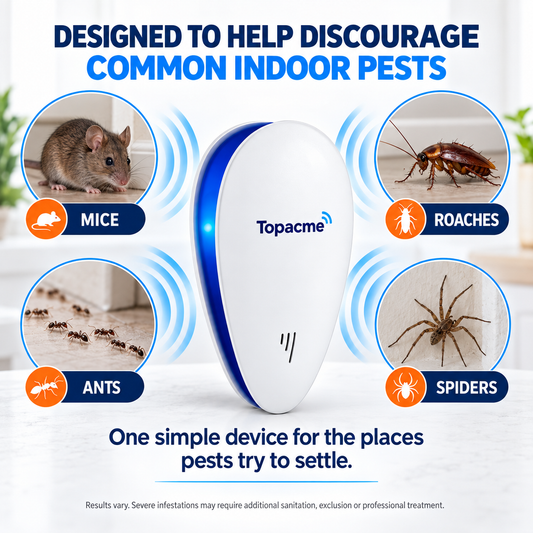 DESIGNED TO HELP DISCOURAGE
COMMON INDOOR PESTS

MICE

ROACHES

Topacme

ANTS

SPIDERS

One simple device for the places pests try to settle.

Results vary. Severe infestations may require additional sanitation, exclusion or professional treatment.